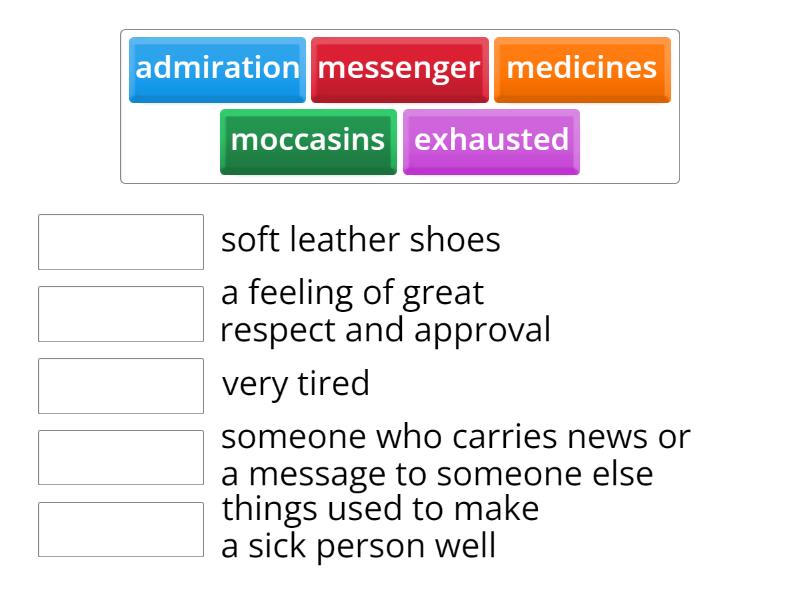 admiration messenger medicines
moccasins exhausted

soft leather shoes

a feeling of great respect and approval

very tired

someone who carries news or a message to someone else

things used to make a sick person well